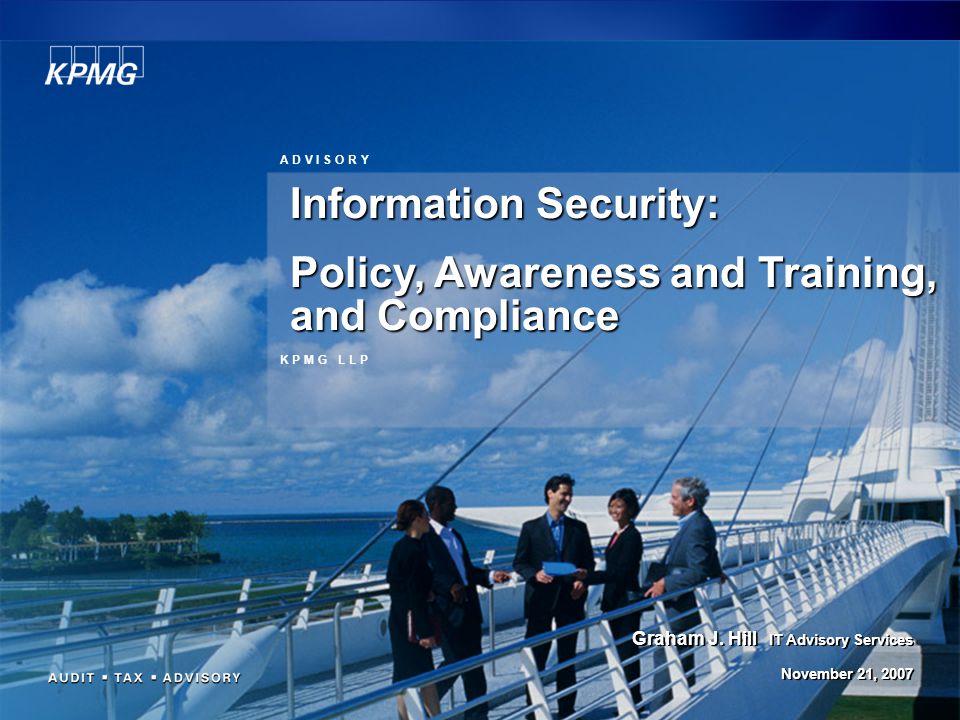 KPMG

ADVISORY

Information Security:

Policy, Awareness and Training, and Compliance

KPMG LLP

Graham J. Hill IT Advisory Services

November 21, 2007

AUDIT ▪ TAX ▪ ADVISORY